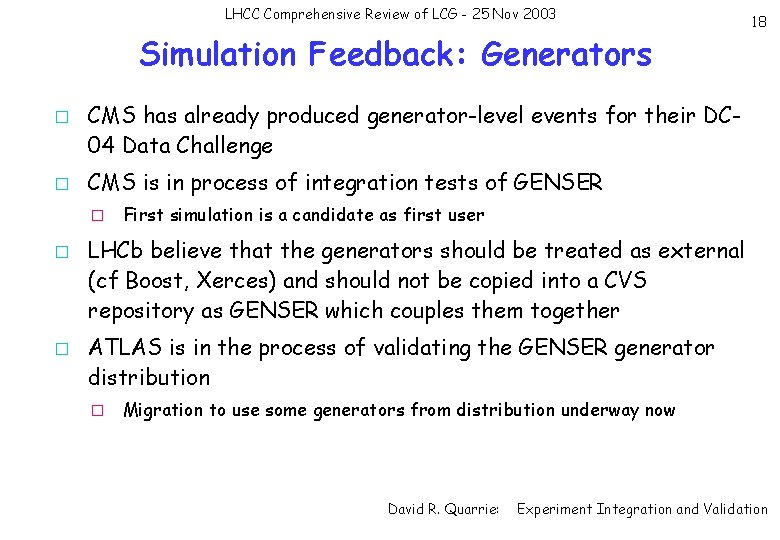 LHCC Comprehensive Review of LCG - 25 Nov 2003

18

Simulation Feedback: Generators

□ CMS has already produced generator-level events for their DC-04 Data Challenge

□ CMS is in process of integration tests of GENSER

□ First simulation is a candidate as first user

□ LHCb believe that the generators should be treated as external (cf Boost, Xerces) and should not be copied into a CVS repository as GENSER which couples them together

□ ATLAS is in the process of validating the GENSER generator distribution

□ Migration to use some generators from distribution underway now

David R. Quarrie: Experiment Integration and Validation